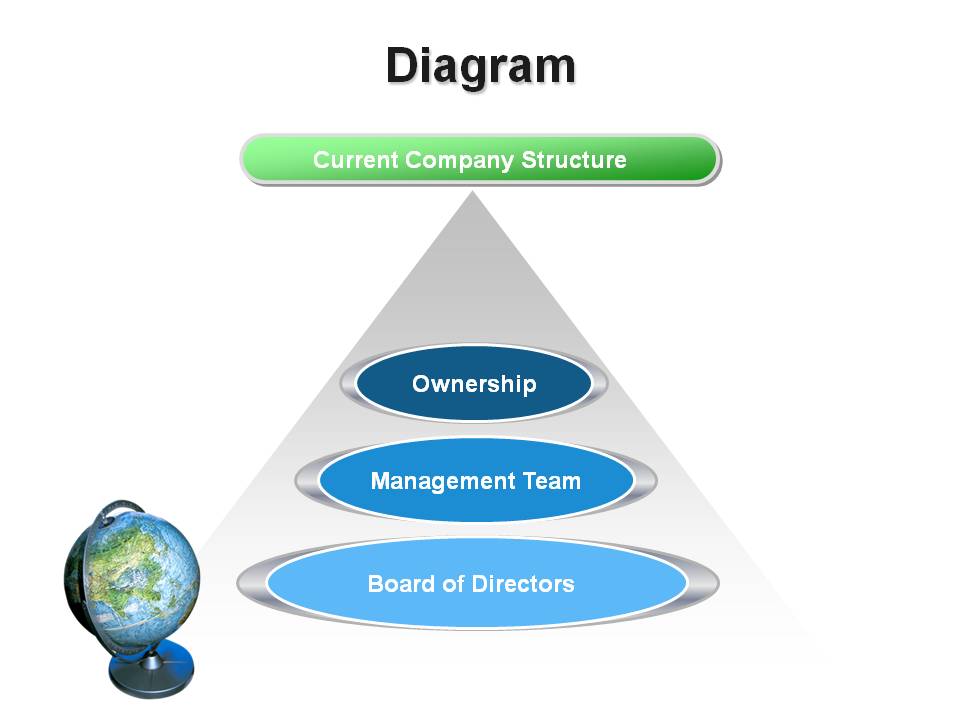 Diagram

Current Company Structure

Ownership

Management Team

Board of Directors